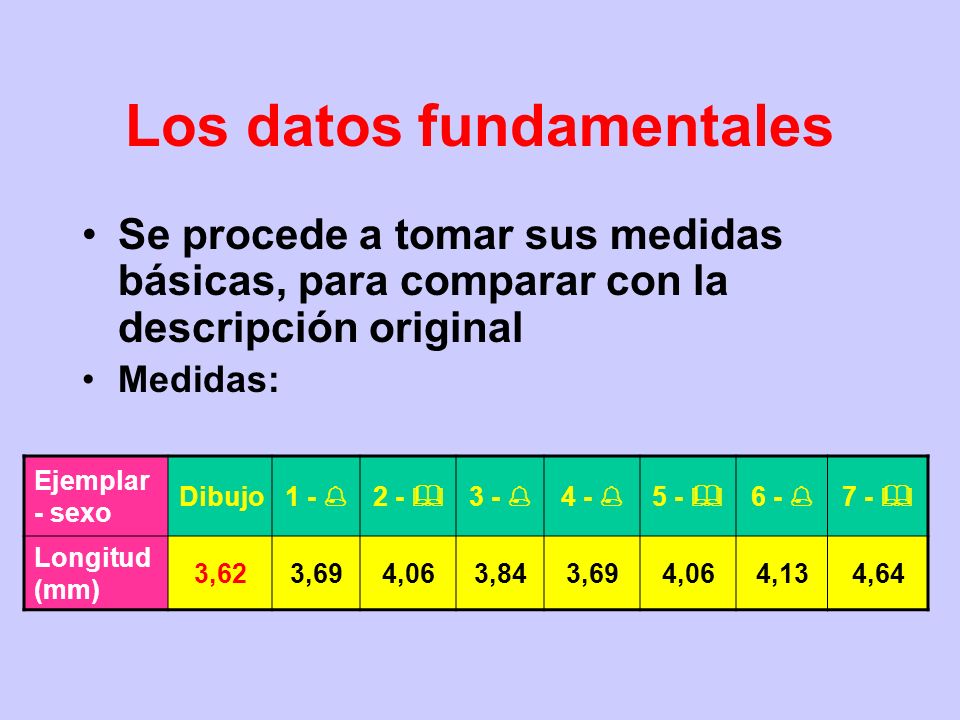 Los datos fundamentales

• Se procede a tomar sus medidas básicas, para comparar con la descripción original
• Medidas:

| Ejemplar - sexo | Dibujo | 1 - 🕭 | 2 - 🕮 | 3 - 🕭 | 4 - 🕭 | 5 - 🕮 | 6 - 🕭 | 7 - 🕮 |
|---|---|---|---|---|---|---|---|---|
| Longitud (mm) | 3,62 | 3,69 | 4,06 | 3,84 | 3,69 | 4,06 | 4,13 | 4,64 |